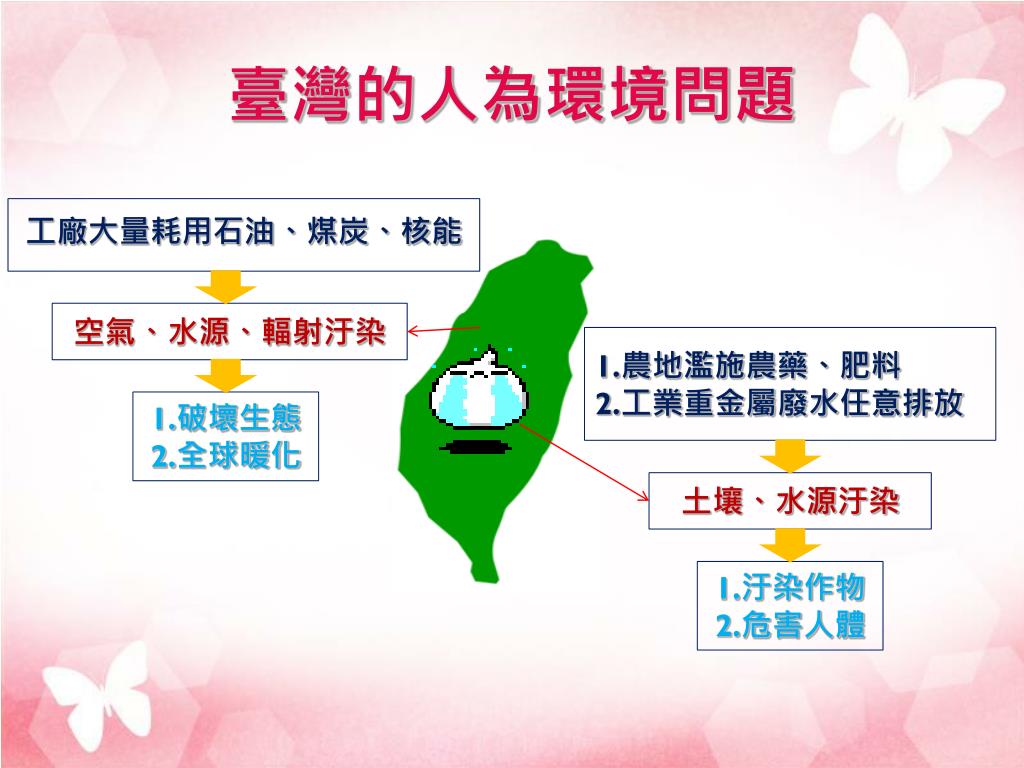 臺灣的人為環境問題

工廠大量耗用石油、煤炭、核能

空氣、水源、輻射汙染

1.破壞生態
2.全球暖化

1.農地濫施農藥、肥料
2.工業重金屬廢水任意排放

土壤、水源汙染

1.汙染作物
2.危害人體